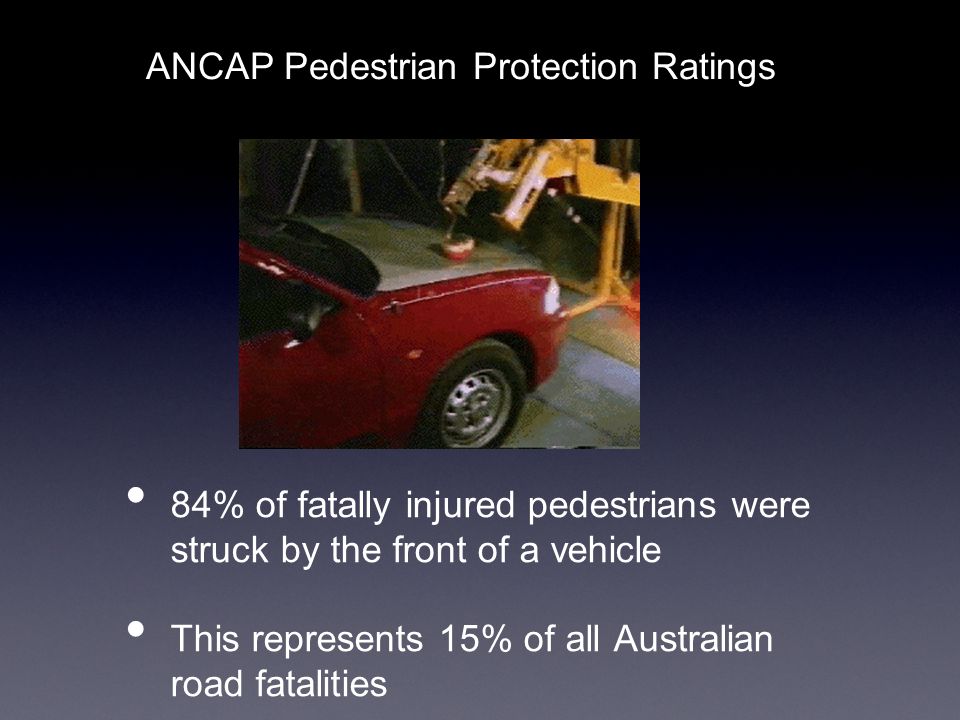 ANCAP Pedestrian Protection Ratings

• 84% of fatally injured pedestrians were struck by the front of a vehicle

• This represents 15% of all Australian road fatalities